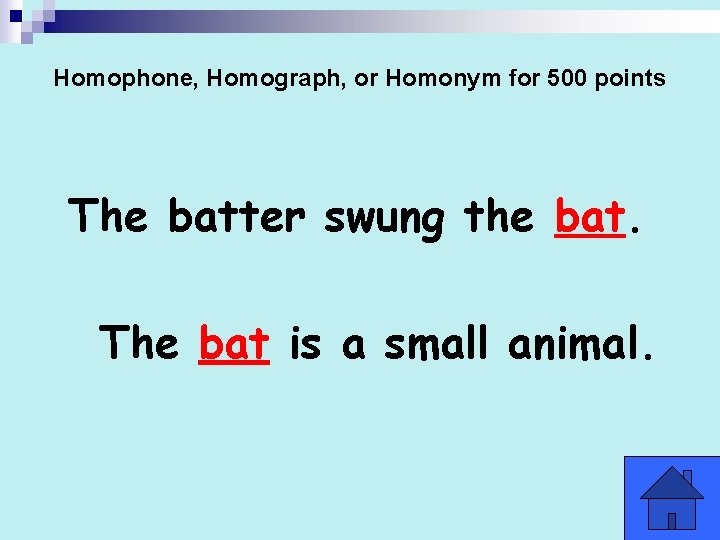 Homophone, Homograph, or Homonym for 500 points

The batter swung the bat.

The bat is a small animal.